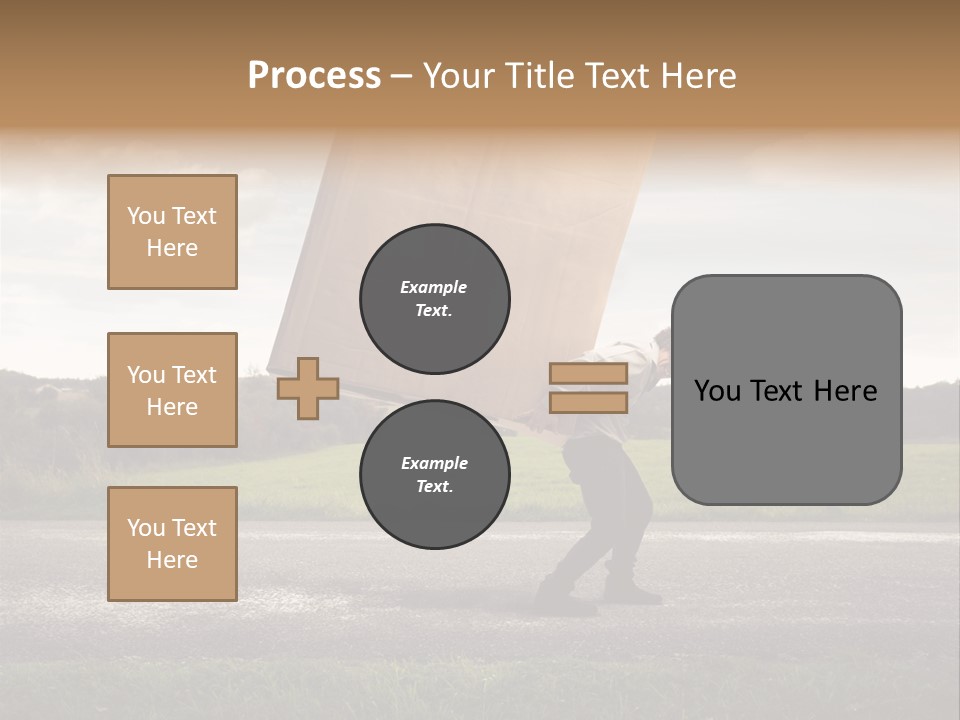 Process – Your Title Text Here

You Text Here

You Text Here

You Text Here

Example Text.

Example Text.

You Text Here